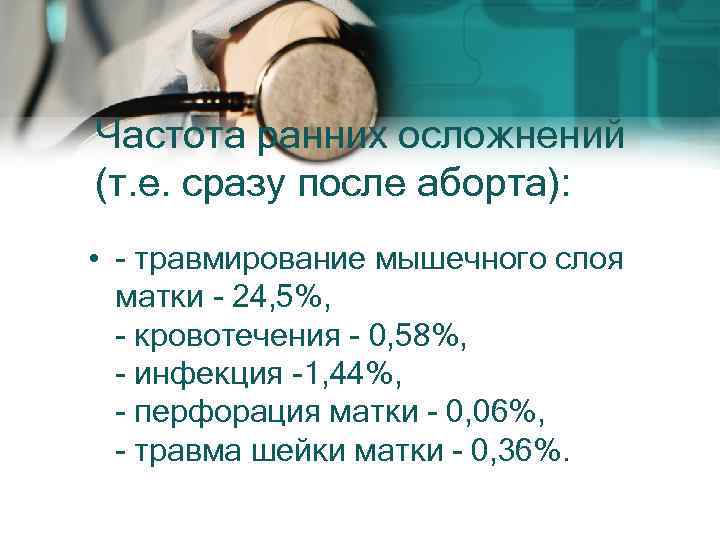 Частота ранних осложнений (т.е. сразу после аборта):

• - травмирование мышечного слоя матки - 24,5%,
- кровотечения - 0,58%,
- инфекция -1,44%,
- перфорация матки - 0,06%,
- травма шейки матки - 0,36%.